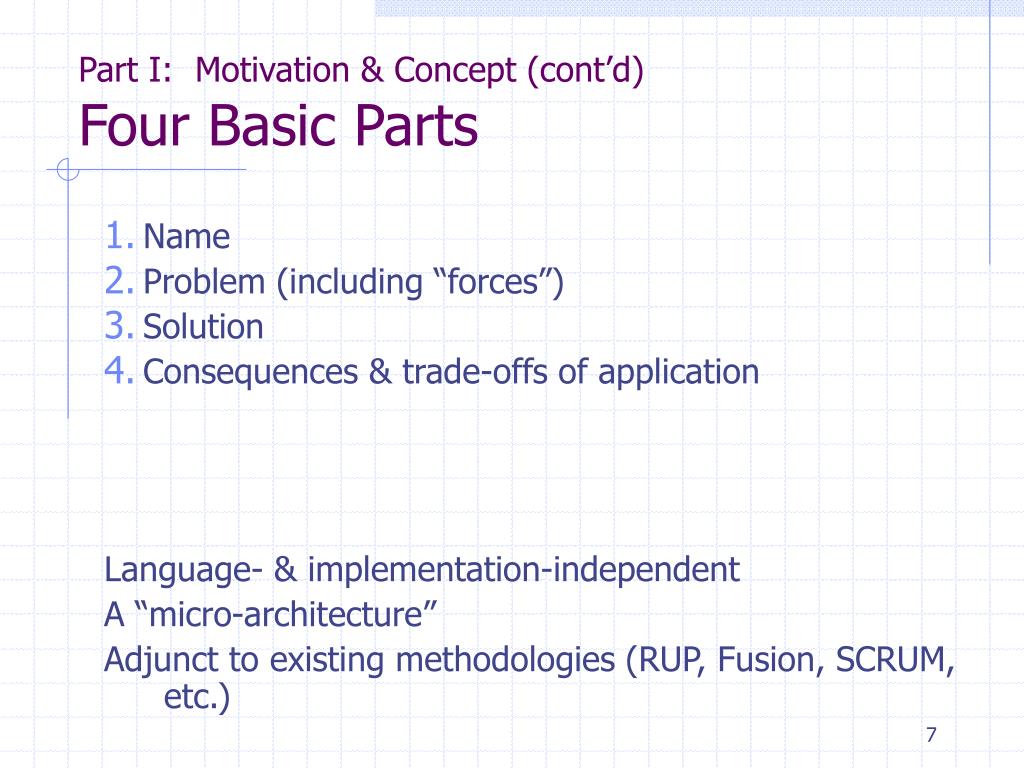 Part I: Motivation & Concept (cont’d)
Four Basic Parts

1. Name
2. Problem (including “forces”)
3. Solution
4. Consequences & trade-offs of application

Language- & implementation-independent
A “micro-architecture”
Adjunct to existing methodologies (RUP, Fusion, SCRUM, etc.)

7